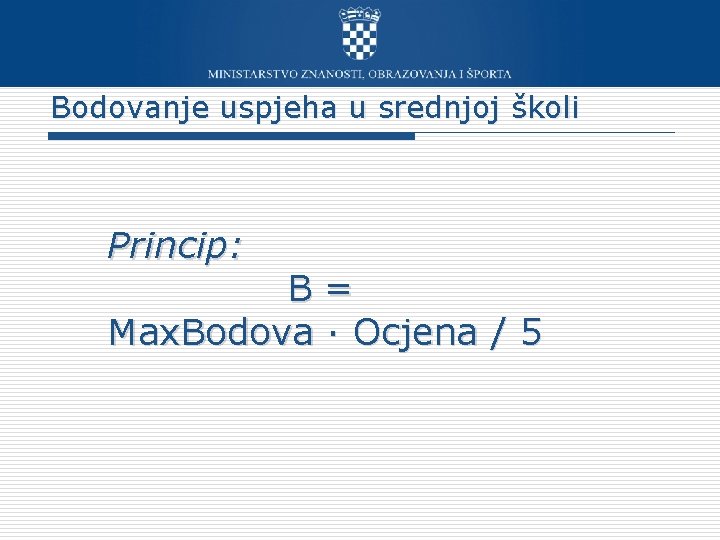 MINISTARSTVO ZNANOSTI, OBRAZOVANJA I ŠPORTA

Bodovanje uspjeha u srednjoj školi

Princip:

B =
MaxBodova · Ocjena / 5